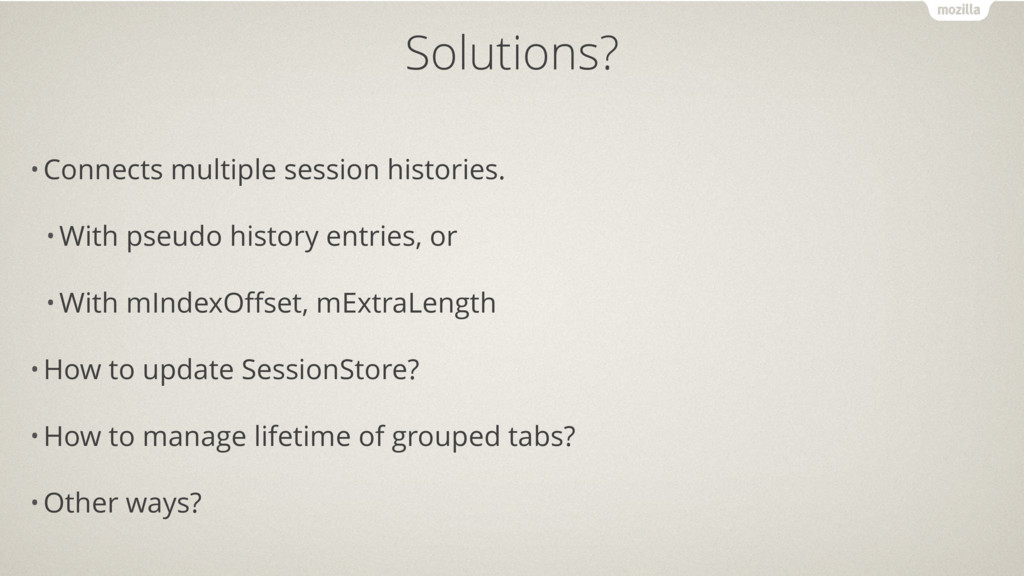 mozilla

Solutions?

• Connects multiple session histories.

• With pseudo history entries, or

• With mIndexOffset, mExtraLength

• How to update SessionStore?

• How to manage lifetime of grouped tabs?

• Other ways?